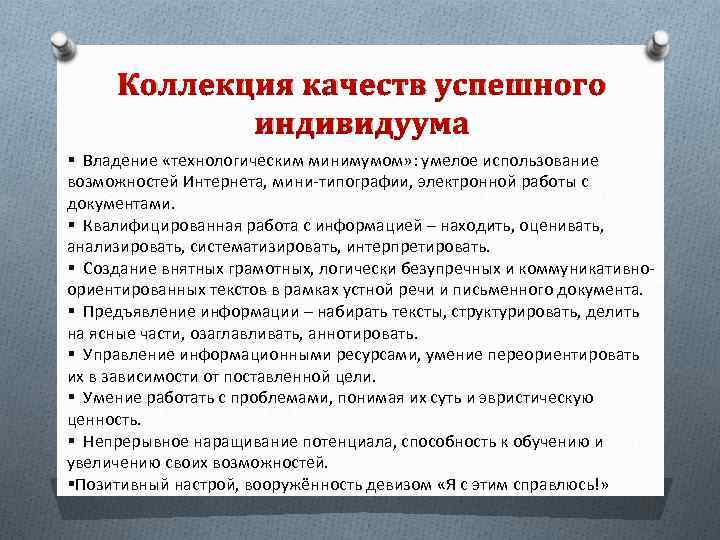 Коллекция качеств успешного индивидуума

▪ Владение «технологическим минимумом»: умелое использование возможностей Интернета, мини-типографии, электронной работы с документами.
▪ Квалифицированная работа с информацией – находить, оценивать, анализировать, систематизировать, интерпретировать.
▪ Создание внятных грамотных, логически безупречных и коммуникативно-ориентированных текстов в рамках устной речи и письменного документа.
▪ Предъявление информации – набирать тексты, структурировать, делить на ясные части, озаглавливать, аннотировать.
▪ Управление информационными ресурсами, умение переориентировать их в зависимости от поставленной цели.
▪ Умение работать с проблемами, понимая их суть и эвристическую ценность.
▪ Непрерывное наращивание потенциала, способность к обучению и увеличению своих возможностей.
▪Позитивный настрой, вооружённость девизом «Я с этим справлюсь!»